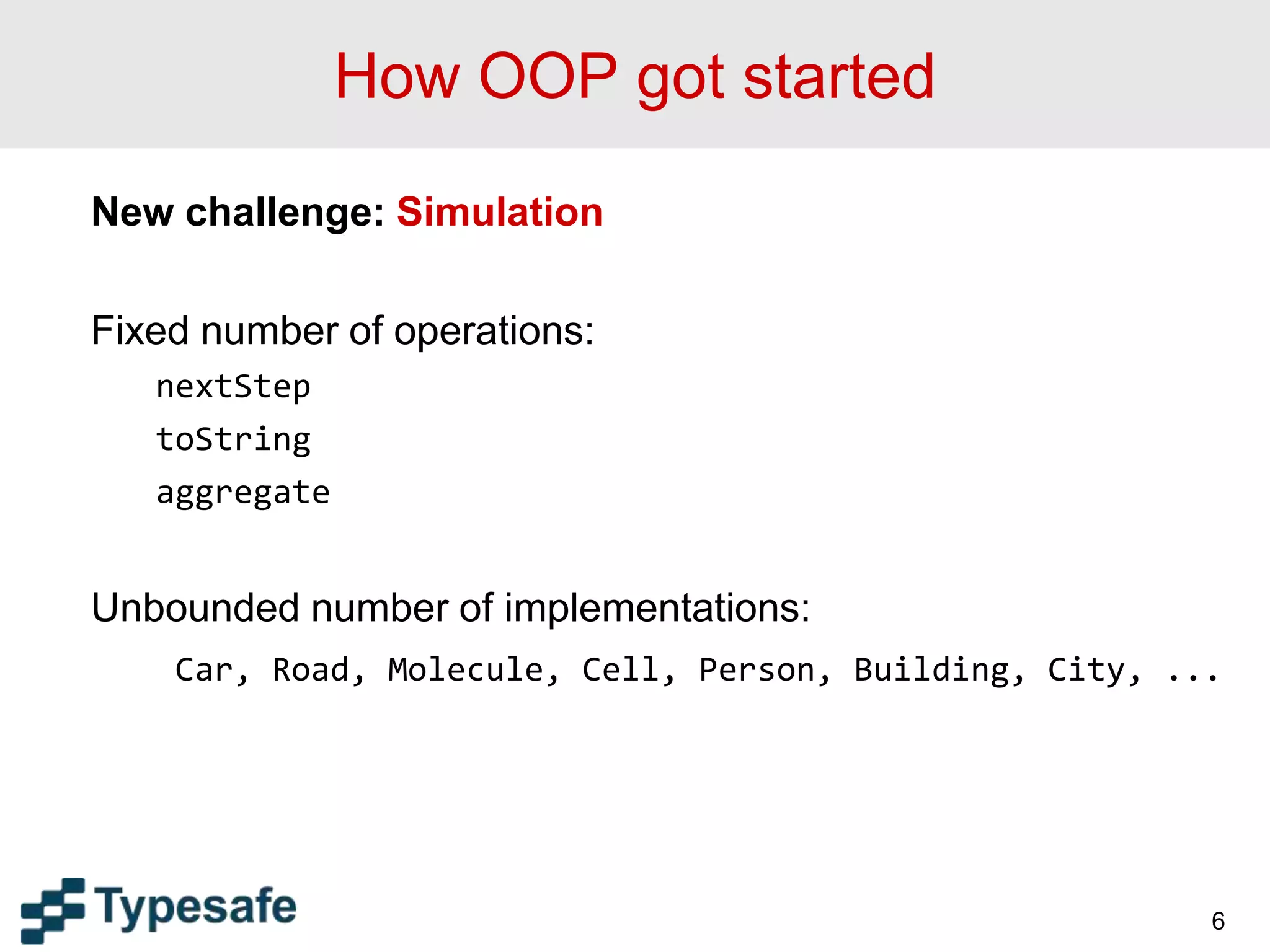 How OOP got started

New challenge: Simulation

Fixed number of operations:

nextStep

toString

aggregate

Unbounded number of implementations:

Car, Road, Molecule, Cell, Person, Building, City, ...

Typesafe

6